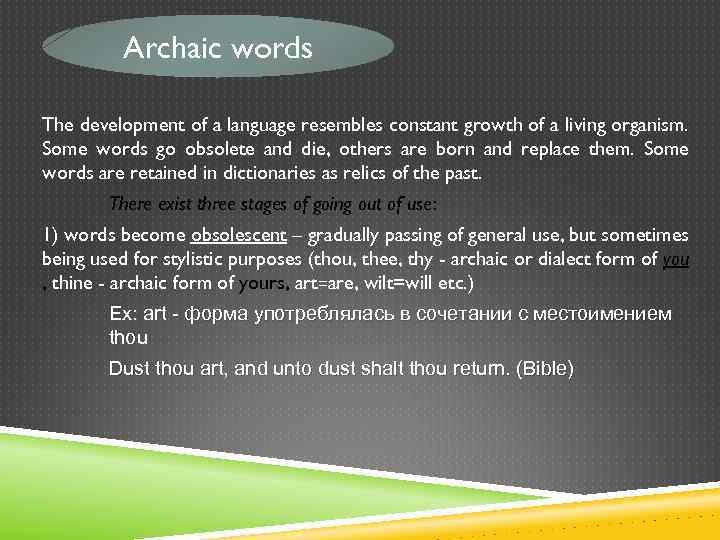 Archaic words

The development of a language resembles constant growth of a living organism. Some words go obsolete and die, others are born and replace them. Some words are retained in dictionaries as relics of the past.

There exist three stages of going out of use:

1) words become obsolescent – gradually passing of general use, but sometimes being used for stylistic purposes (thou, thee, thy - archaic or dialect form of you , thine - archaic form of yours, art=are, wilt=will etc.)

Ex: art - форма употреблялась в сочетании с местоимением thou

Dust thou art, and unto dust shalt thou return. (Bible)